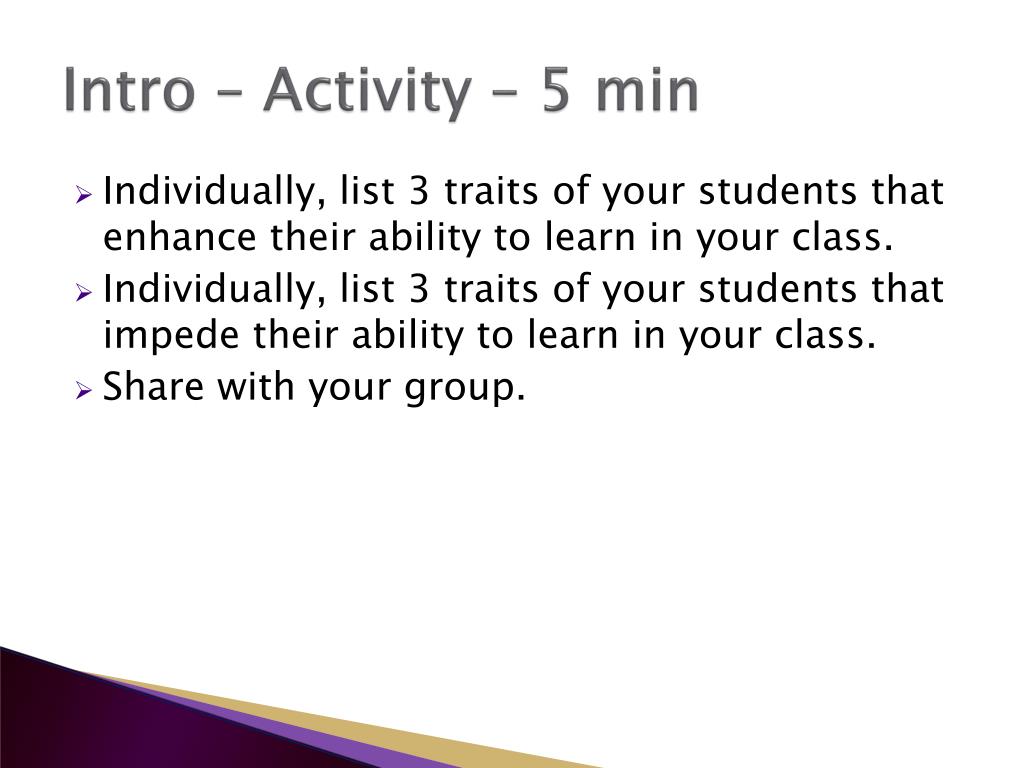 Intro – Activity – 5 min

Individually, list 3 traits of your students that enhance their ability to learn in your class.

Individually, list 3 traits of your students that impede their ability to learn in your class.

Share with your group.